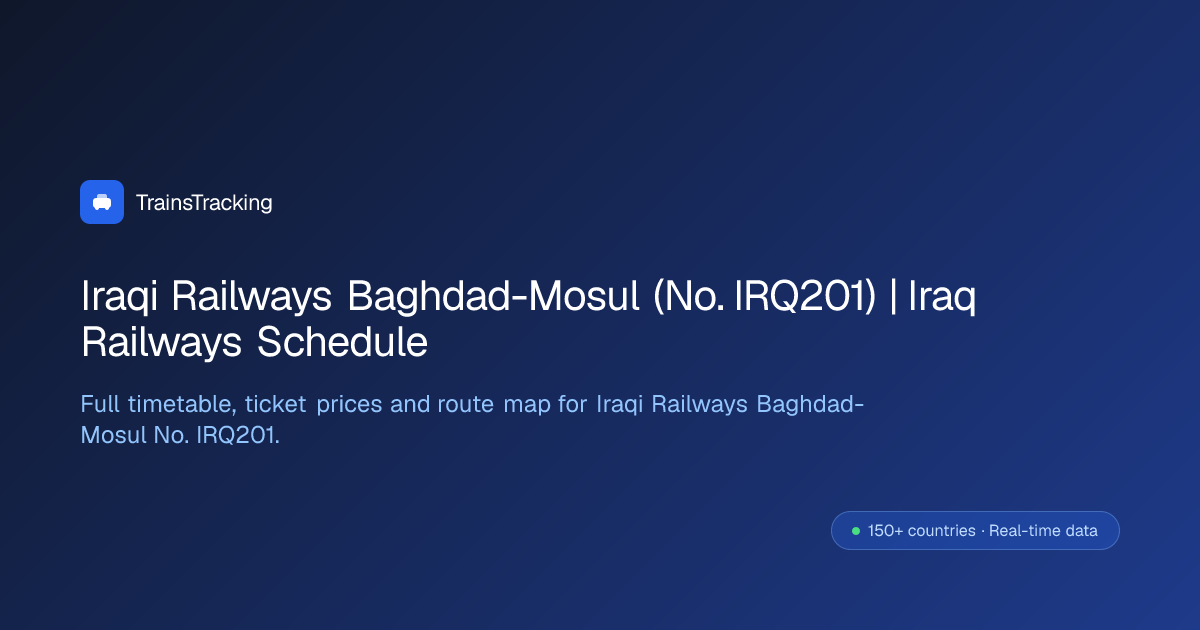 TrainsTracking

Iraqi Railways Baghdad-Mosul (No. IRQ201) | Iraq Railways Schedule

Full timetable, ticket prices and route map for Iraqi Railways Baghdad-Mosul No. IRQ201.

150+ countries · Real-time data